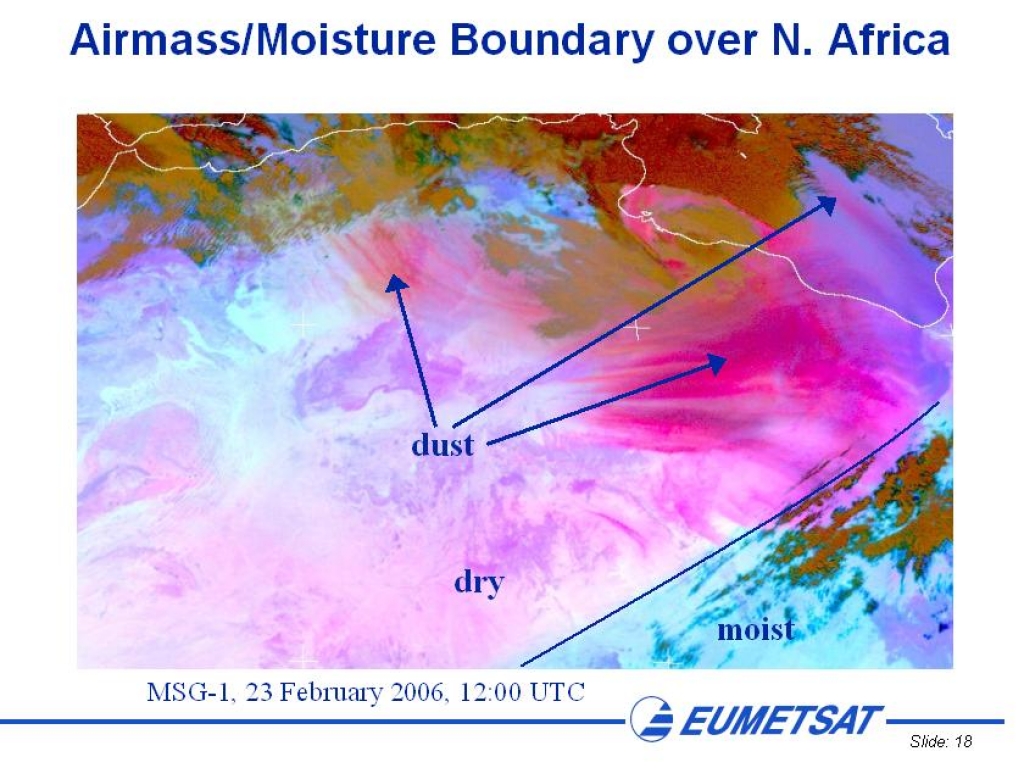 Airmass/Moisture Boundary over N. Africa

dust

dry

moist

MSG-1, 23 February 2006, 12:00 UTC

EUMETSAT

Slide: 18